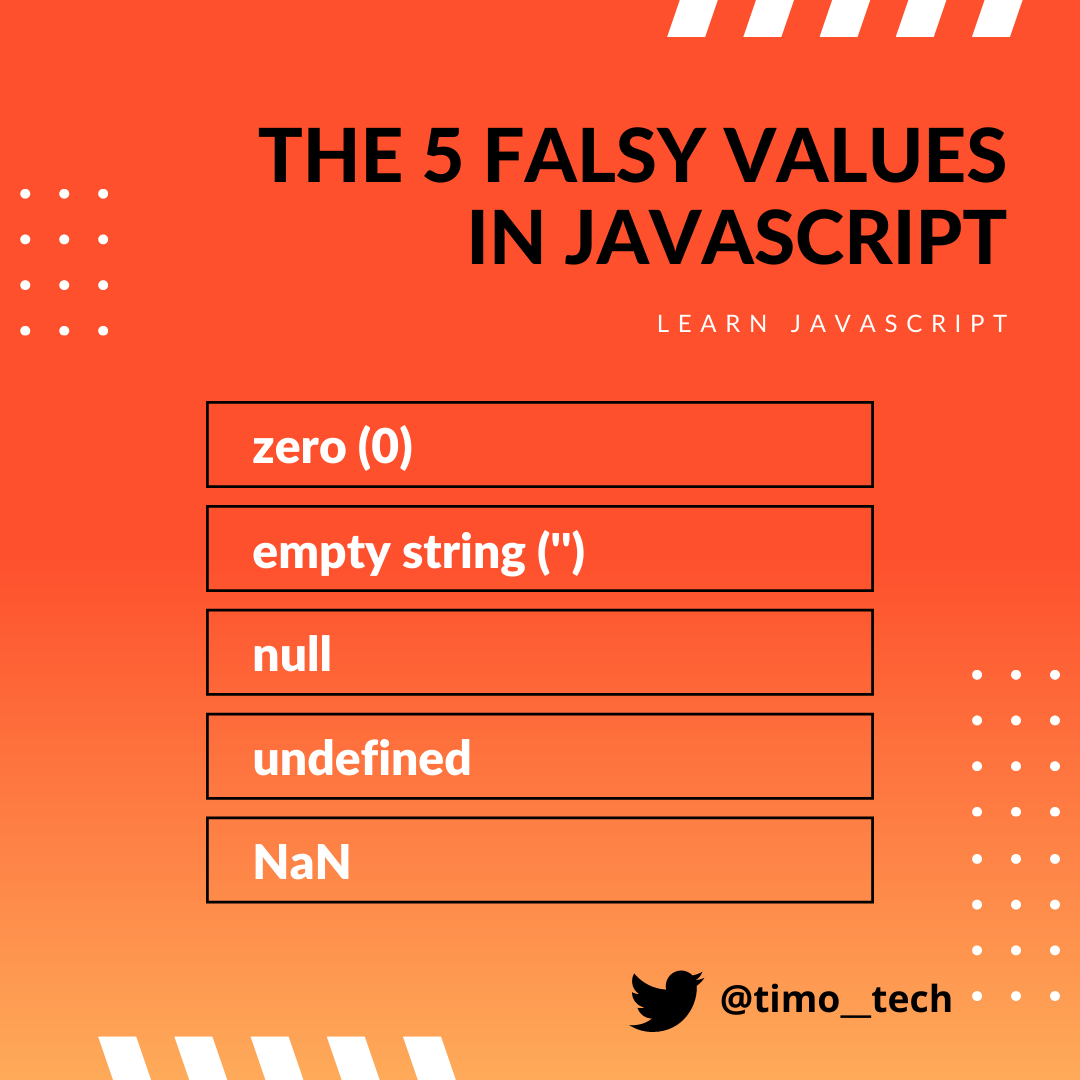 THE 5 FALSY VALUES IN JAVASCRIPT

LEARN JAVASCRIPT

zero (0)

empty string ('')

null

undefined

NaN

@timo__tech